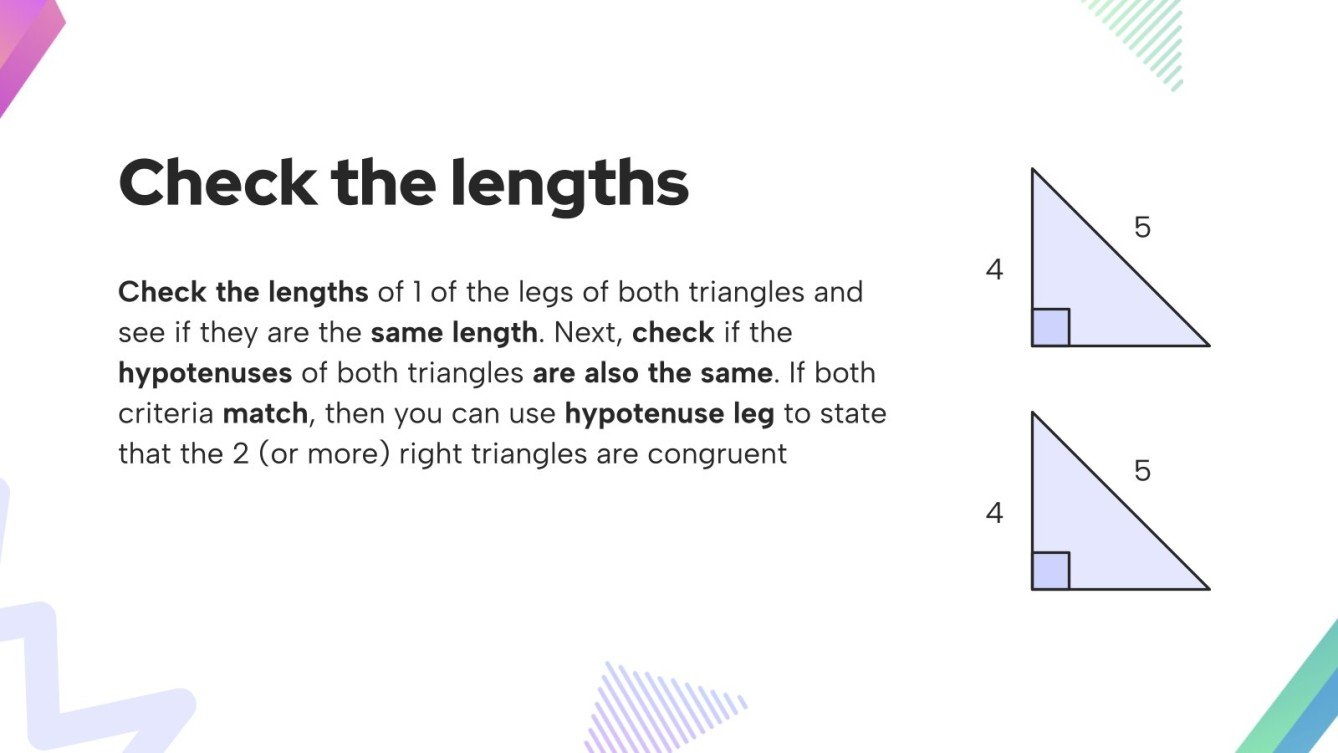 Check the lengths

Check the lengths of 1 of the legs of both triangles and see if they are the same length. Next, check if the hypotenuses of both triangles are also the same. If both criteria match, then you can use hypotenuse leg to state that the 2 (or more) right triangles are congruent

4

5

4

5